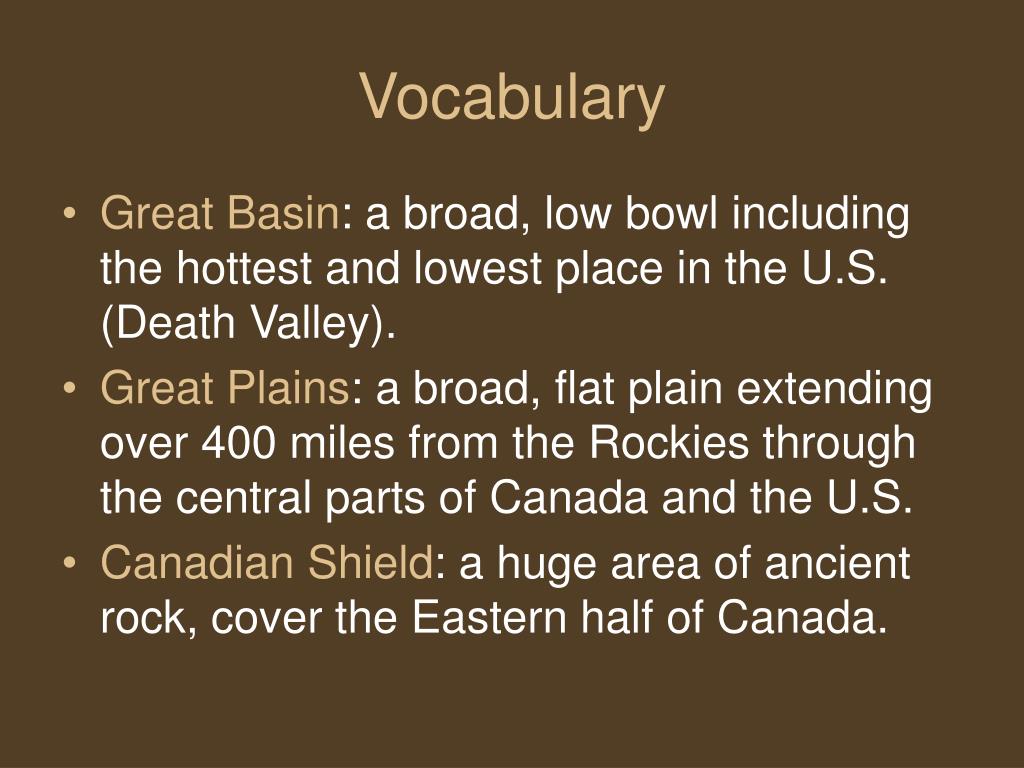 Vocabulary

• Great Basin: a broad, low bowl including the hottest and lowest place in the U.S. (Death Valley).
• Great Plains: a broad, flat plain extending over 400 miles from the Rockies through the central parts of Canada and the U.S.
• Canadian Shield: a huge area of ancient rock, cover the Eastern half of Canada.